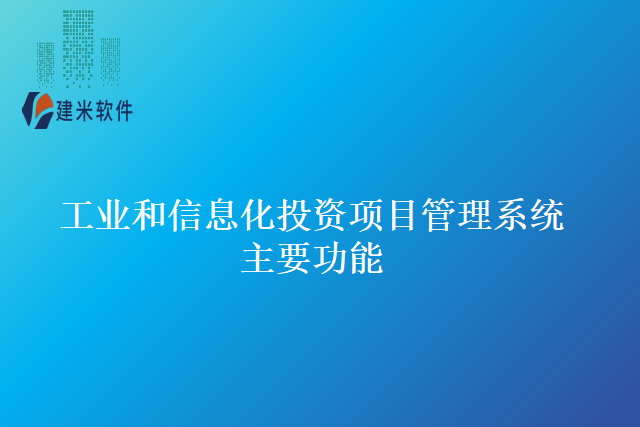 建米软件

工业和信息化投资项目管理系统主要功能